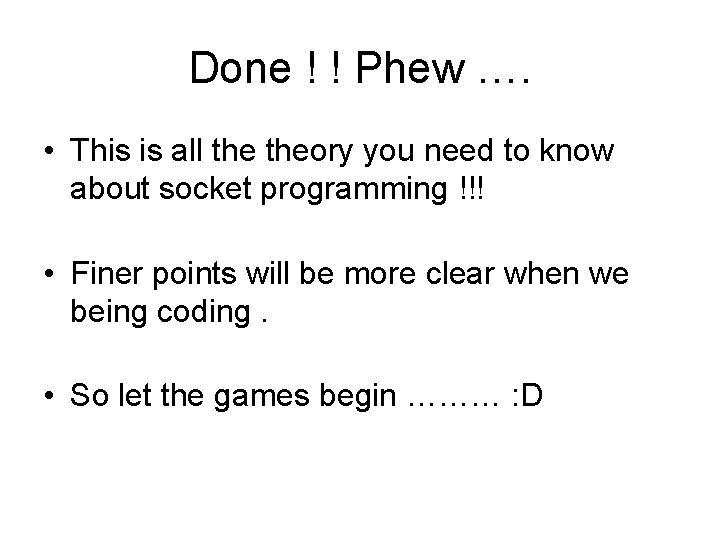 Done ! ! Phew ….

• This is all the theory you need to know about socket programming !!!

• Finer points will be more clear when we being coding .

• So let the games begin ……... :D